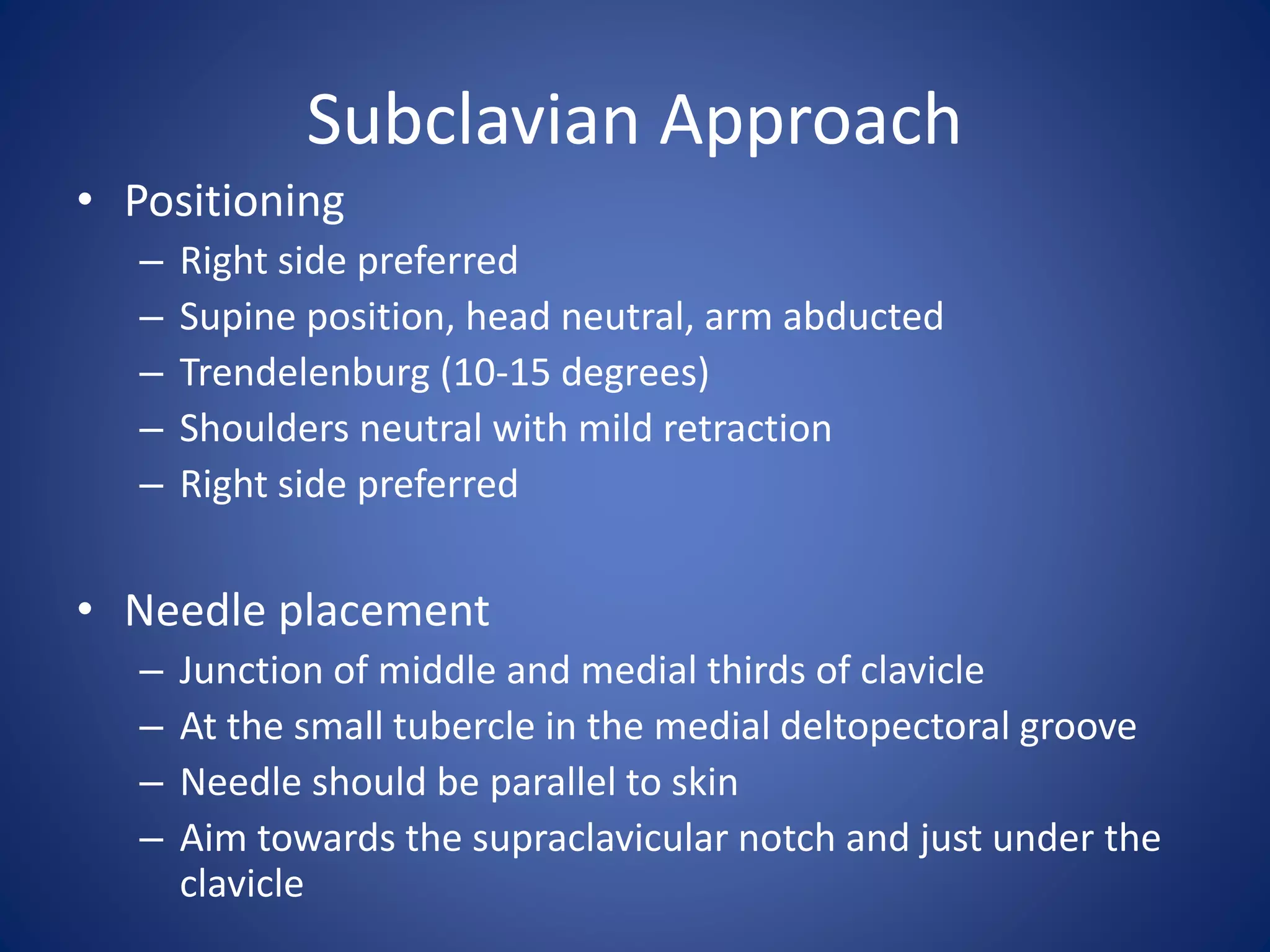 Subclavian Approach

• Positioning
– Right side preferred
– Supine position, head neutral, arm abducted
– Trendelenburg (10-15 degrees)
– Shoulders neutral with mild retraction
– Right side preferred

• Needle placement
– Junction of middle and medial thirds of clavicle
– At the small tubercle in the medial deltopectoral groove
– Needle should be parallel to skin
– Aim towards the supraclavicular notch and just under the clavicle